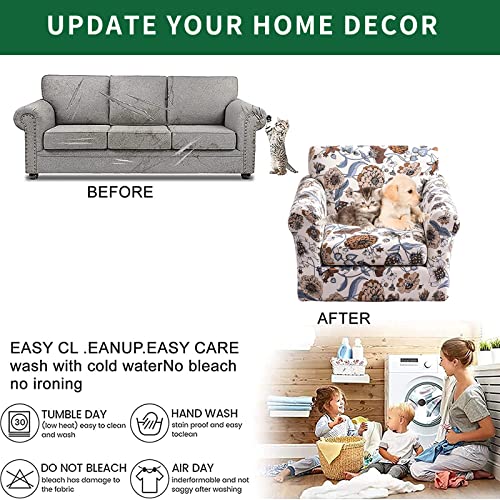 UPDATE YOUR HOME DECOR

BEFORE

AFTER

EASY CL .EANUP.EASY CARE
wash with cold waterNo bleach
no ironing

30

TUMBLE DAY
(low heat) easy to clean and wash

HAND WASH
stain proof and easy toclean

DO NOT BLEACH
bleach has damage to the fabric

AIR DAY
inderformable and not saggy after washing